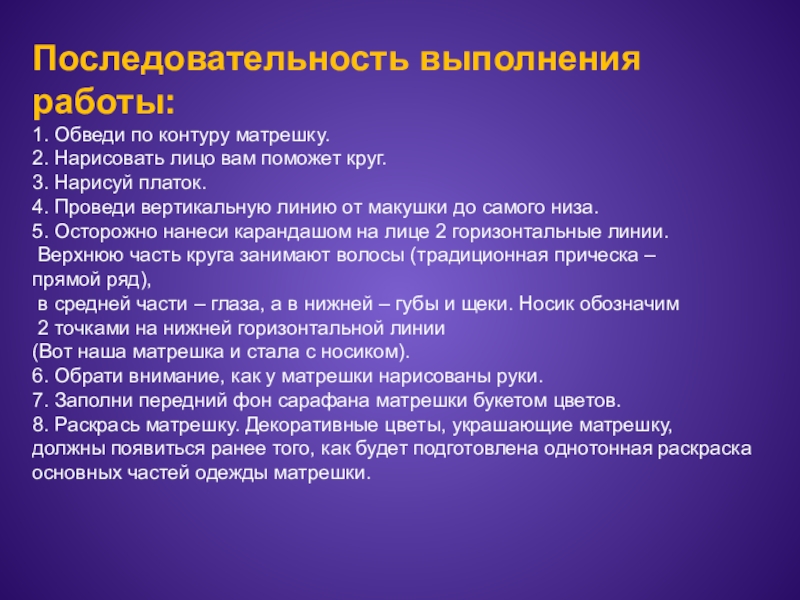 Последовательность выполнения работы:

1. Обведи по контуру матрешку.
2. Нарисовать лицо вам поможет круг.
3. Нарисуй платок.
4. Проведи вертикальную линию от макушки до самого низа.
5. Осторожно нанеси карандашом на лице 2 горизонтальные линии. Верхнюю часть круга занимают волосы (традиционная прическа – прямой ряд), в средней части – глаза, а в нижней – губы и щеки. Носик обозначим 2 точками на нижней горизонтальной линии (Вот наша матрешка и стала с носиком).
6. Обрати внимание, как у матрешки нарисованы руки.
7. Заполни передний фон сарафана матрешки букетом цветов.
8. Раскрась матрешку. Декоративные цветы, украшающие матрешку, должны появиться ранее того, как будет подготовлена однотонная раскраска основных частей одежды матрешки.